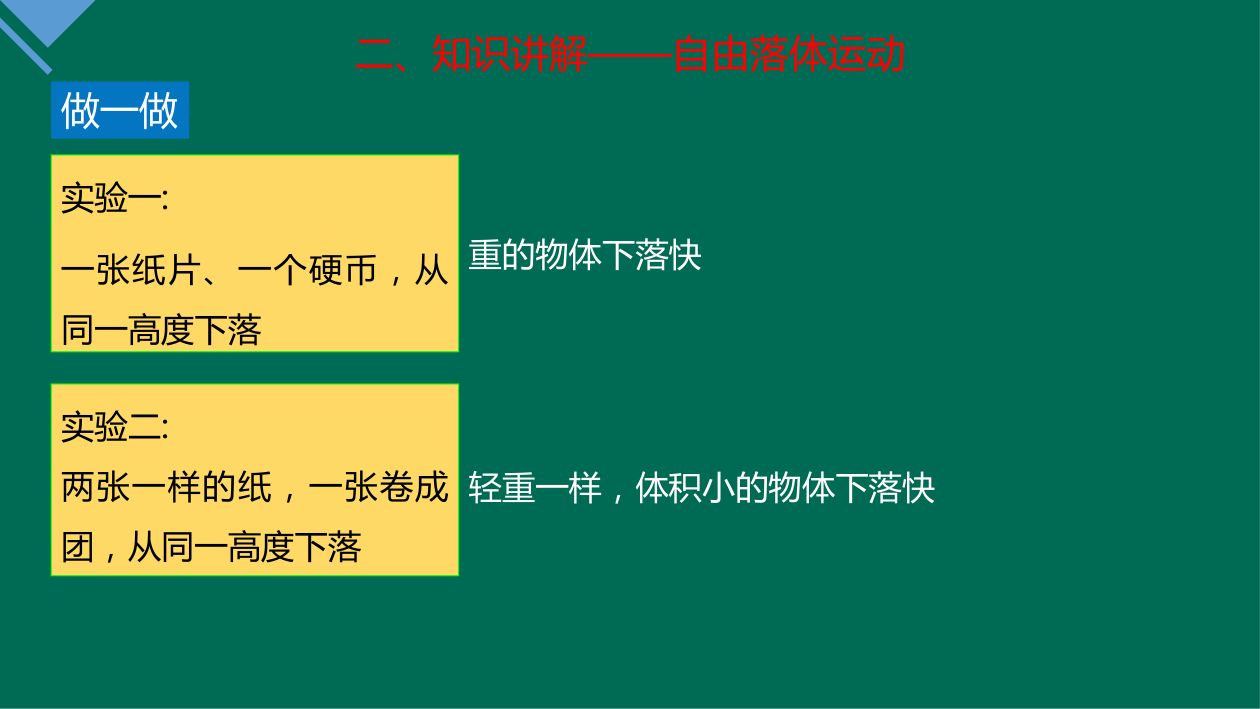 二、知识讲解——自由落体运动

做一做

实验一:
一张纸片、一个硬币，从同一高度下落

重的物体下落快

实验二:
两张一样的纸，一张卷成团，从同一高度下落

轻重一样，体积小的物体下落快